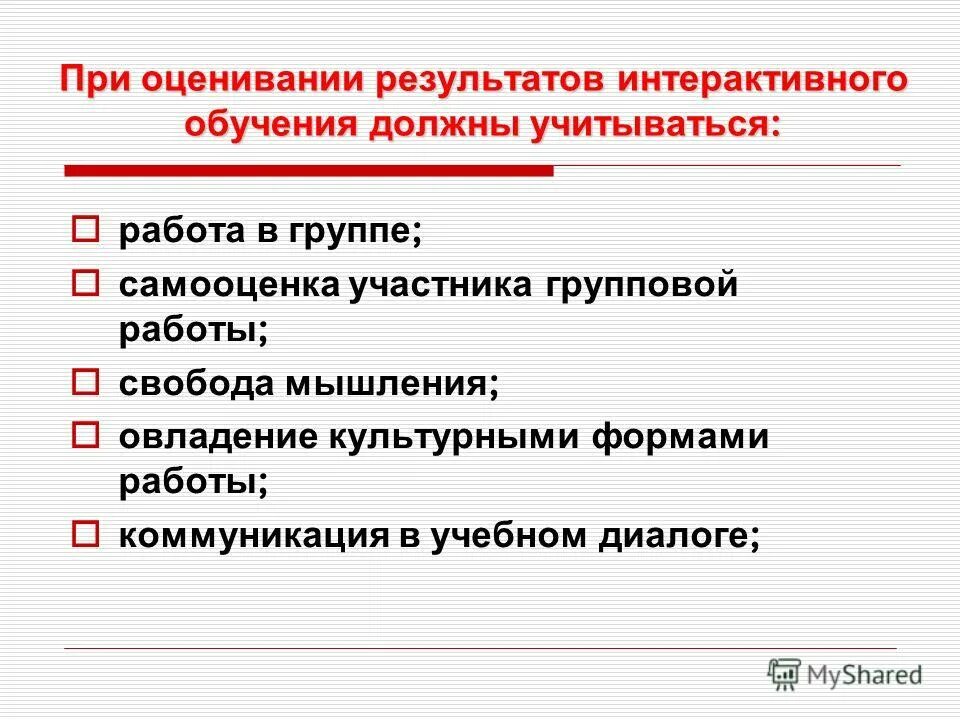 При оценивании результатов интерактивного обучения должны учитываться:

□ работа в группе;
□ самооценка участника групповой работы;
□ свобода мышления;
□ овладение культурными формами работы;
□ коммуникация в учебном диалоге;

MyShared